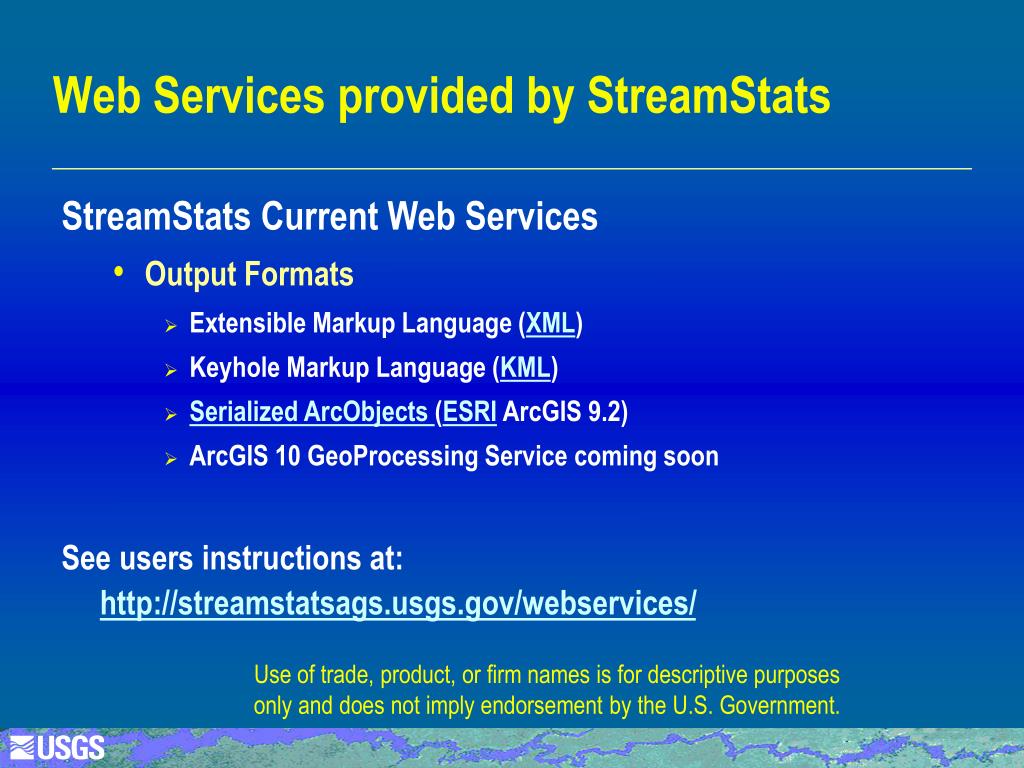 Web Services provided by StreamStats

StreamStats Current Web Services

• Output Formats

➢ Extensible Markup Language (XML)

➢ Keyhole Markup Language (KML)

➢ Serialized ArcObjects (ESRI ArcGIS 9.2)

➢ ArcGIS 10 GeoProcessing Service coming soon

See users instructions at:
http://streamstatsags.usgs.gov/webservices/

Use of trade, product, or firm names is for descriptive purposes only and does not imply endorsement by the U.S. Government.

USGS